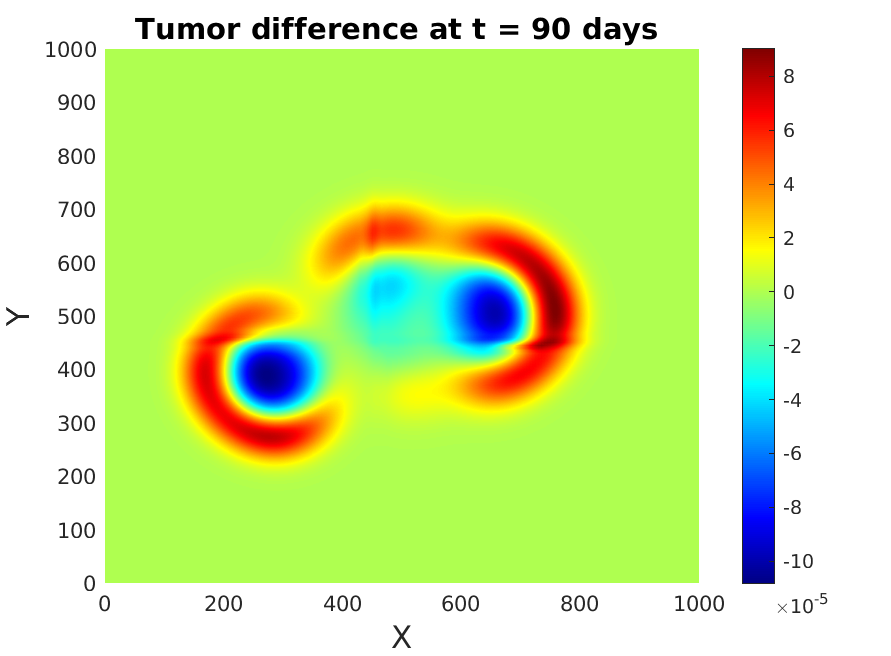 Tumor difference at t = 90 days

1000
900
800
700
600
500
400
300
200
100
0

Y

0
200
400
600
800
1000

X

8
6
4
2
0
-2
-4
-6
-8
-10

$\times 10^{-5}$